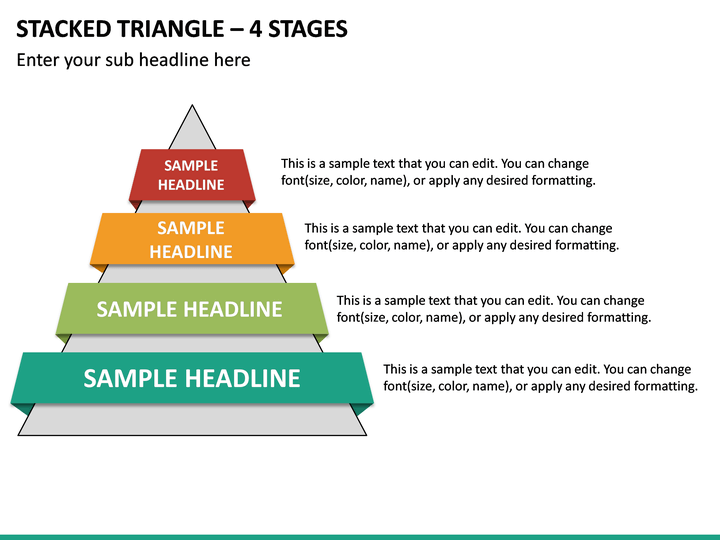 STACKED TRIANGLE – 4 STAGES

Enter your sub headline here

SAMPLE HEADLINE

This is a sample text that you can edit. You can change font(size, color, name), or apply any desired formatting.

SAMPLE HEADLINE

This is a sample text that you can edit. You can change font(size, color, name), or apply any desired formatting.

SAMPLE HEADLINE

This is a sample text that you can edit. You can change font(size, color, name), or apply any desired formatting.

SAMPLE HEADLINE

This is a sample text that you can edit. You can change font(size, color, name), or apply any desired formatting.